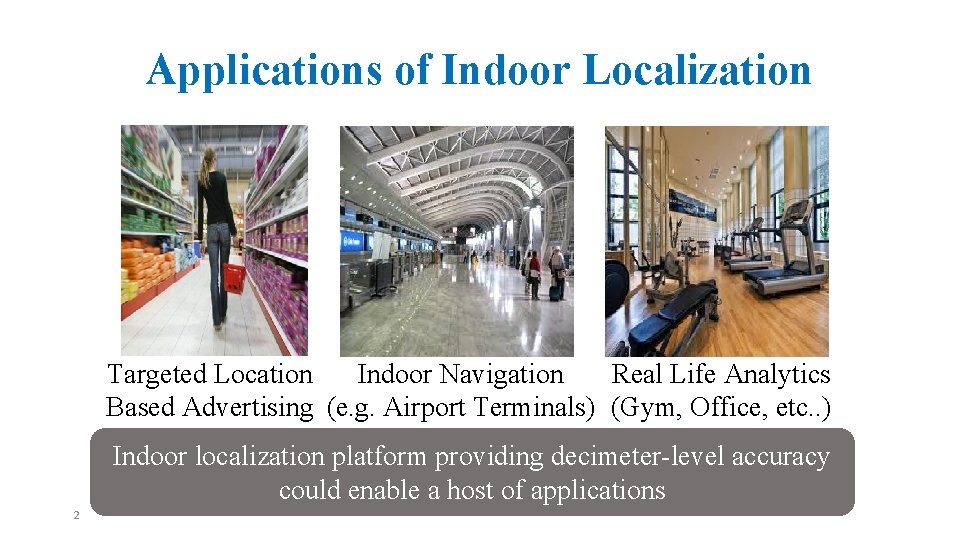 Applications of Indoor Localization

Targeted Location Based Advertising

Indoor Navigation (e.g. Airport Terminals)

Real Life Analytics (Gym, Office, etc..)

Indoor localization platform providing decimeter-level accuracy could enable a host of applications

2